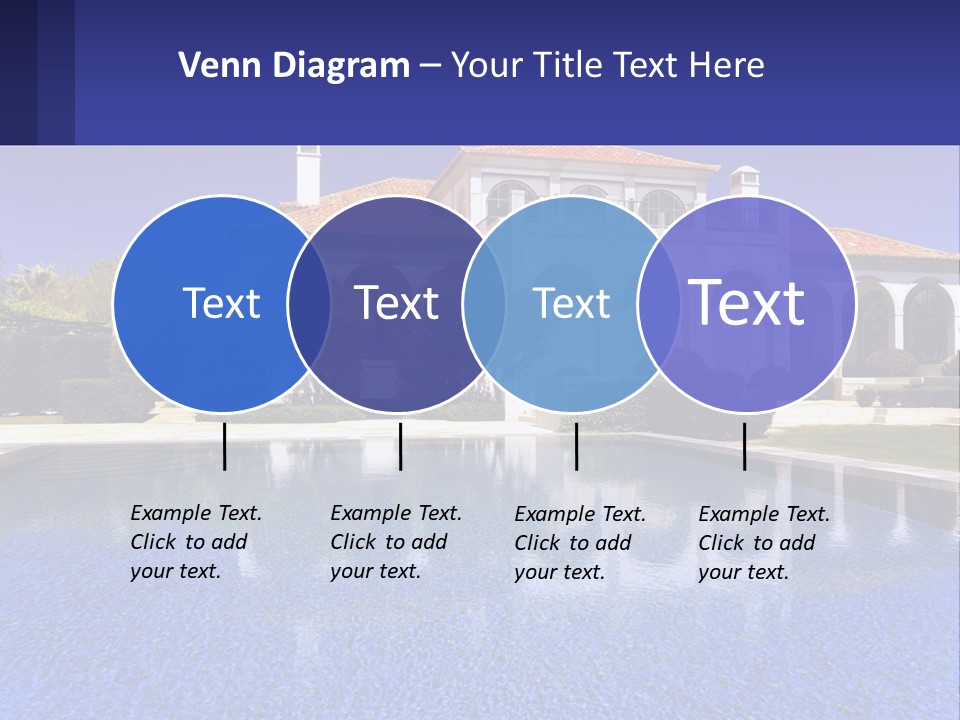 Venn Diagram – Your Title Text Here

Text

Text

Text

Text

Example Text. Click to add your text.

Example Text. Click to add your text.

Example Text. Click to add your text.

Example Text. Click to add your text.